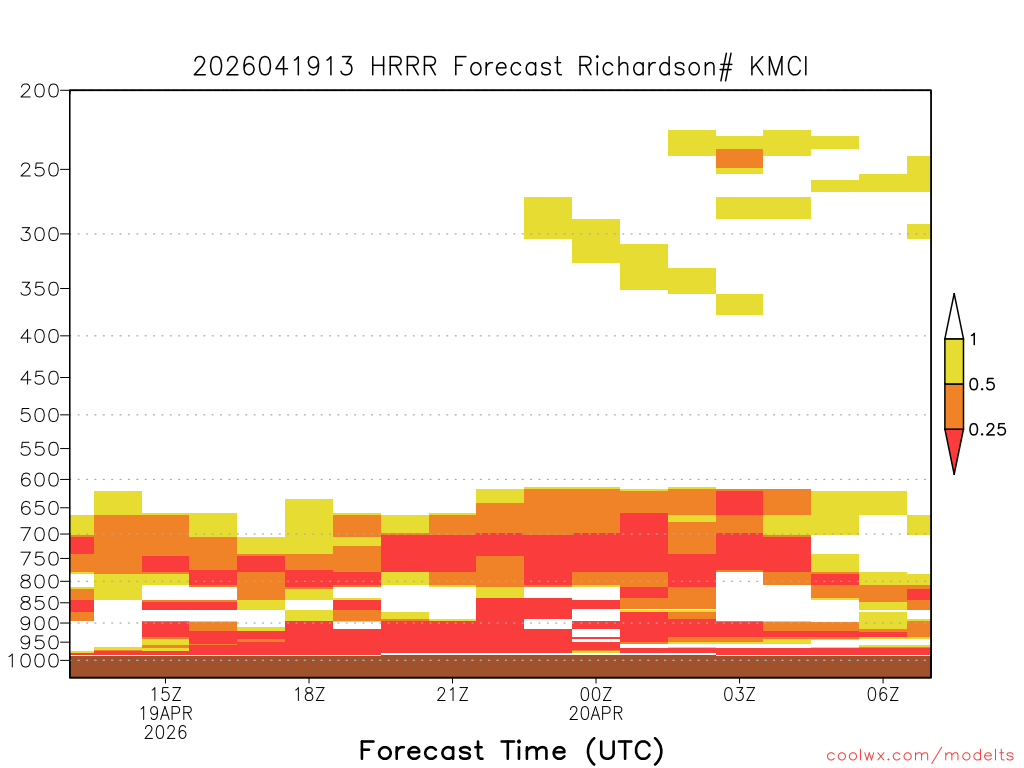 2026041913 HRRR Forecast Richardson# KMCI

200
250
300
350
400
450
500
550
600
650
700
750
800
850
900
950
1000

1
0.5
0.25

15Z
19APR
2026
18Z
21Z
00Z
20APR
03Z
06Z

Forecast Time (UTC)

coolwx.com/modelts